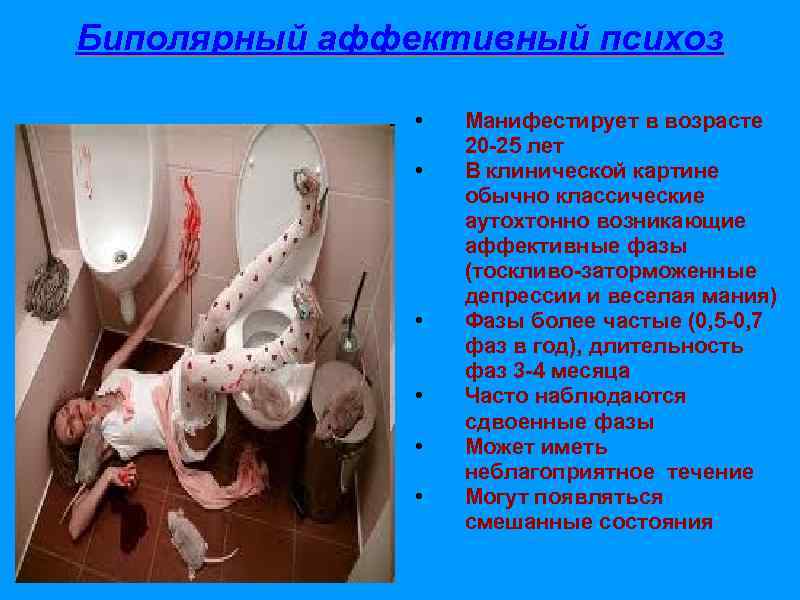 Биполярный аффективный психоз

• Манифестирует в возрасте 20-25 лет
• В клинической картине обычно классические аутохтонно возникающие аффективные фазы (тоскливо-заторможенные депрессии и веселая мания)
• Фазы более частые (0,5-0,7 фаз в год), длительность фаз 3-4 месяца
• Часто наблюдаются сдвоенные фазы
• Может иметь неблагоприятное течение
• Могут появляться смешанные состояния